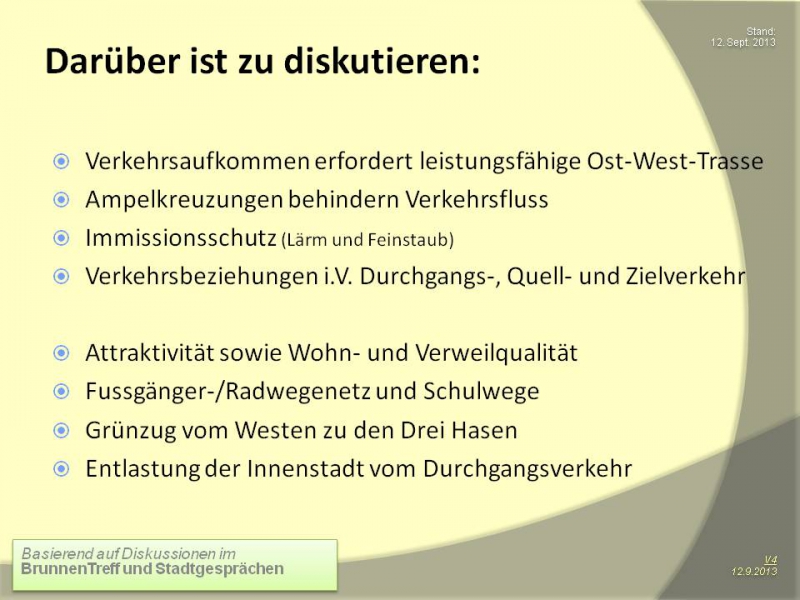 Stand:
12. Sept. 2013

Darüber ist zu diskutieren:

Verkehrsaufkommen erfordert leistungsfähige Ost-West-Trasse
Ampelkreuzungen behindern Verkehrsfluss
Immissionsschutz (Lärm und Feinstaub)
Verkehrsbeziehungen i.V. Durchgangs-, Quell- und Zielverkehr

Attraktivität sowie Wohn- und Verweilqualität
Fussgänger-/Radwegenetz und Schulwege
Grünzug vom Westen zu den Drei Hasen
Entlastung der Innenstadt vom Durchgangsverkehr

Basierend auf Diskussionen im
BrunnenTreff und Stadtgesprächen

V4
12.9.2013